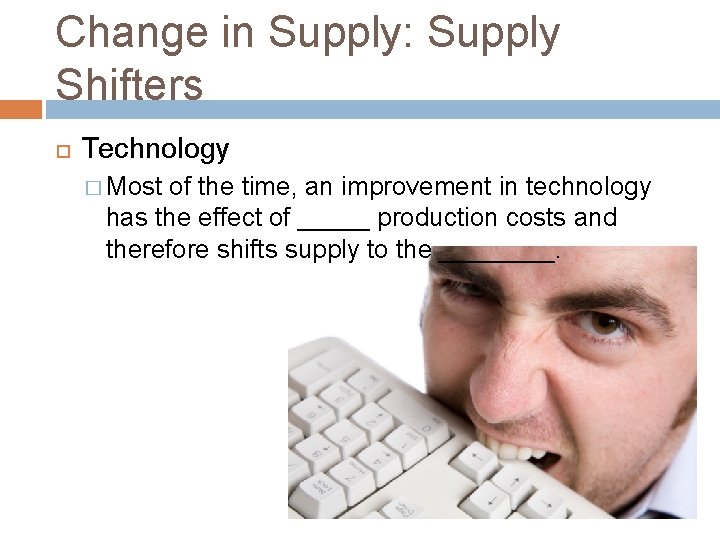 Change in Supply: Supply Shifters

Technology

Most of the time, an improvement in technology has the effect of _____ production costs and therefore shifts supply to the ________.